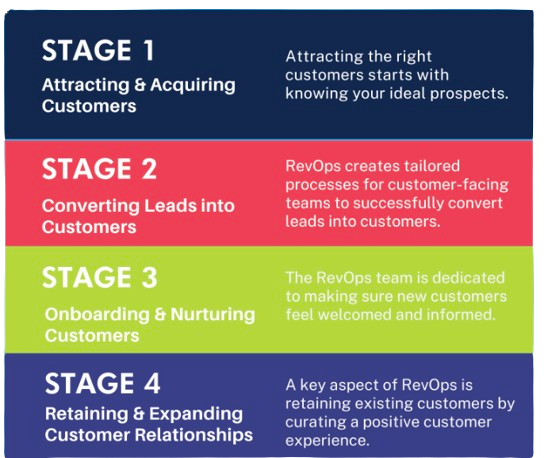 STAGE 1
Attracting & Acquiring Customers

Attracting the right customers starts with knowing your ideal prospects.

STAGE 2
Converting Leads into Customers

RevOps creates tailored processes for customer-facing teams to successfully convert leads into customers.

STAGE 3
Onboarding & Nurturing Customers

The RevOps team is dedicated to making sure new customers feel welcomed and informed.

STAGE 4
Retaining & Expanding Customer Relationships

A key aspect of RevOps is retaining existing customers by curating a positive customer experience.